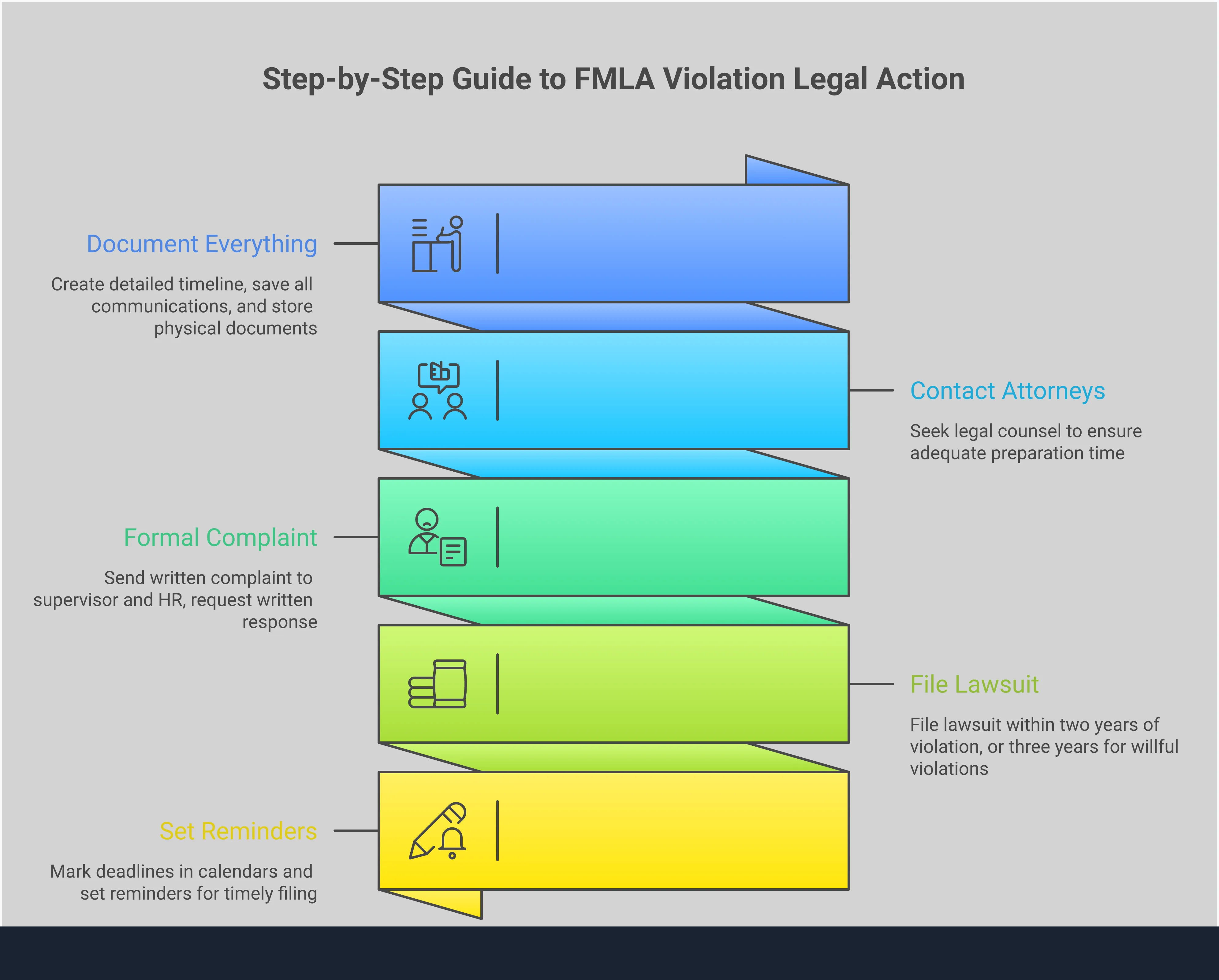 Step-by-Step Guide to FMLA Violation Legal Action

Document Everything

Create detailed timeline, save all communications, and store physical documents

Contact Attorneys

Seek legal counsel to ensure adequate preparation time

Formal Complaint

Send written complaint to supervisor and HR, request written response

File Lawsuit

File lawsuit within two years of violation, or three years for willful violations

Set Reminders

Mark deadlines in calendars and set reminders for timely filing